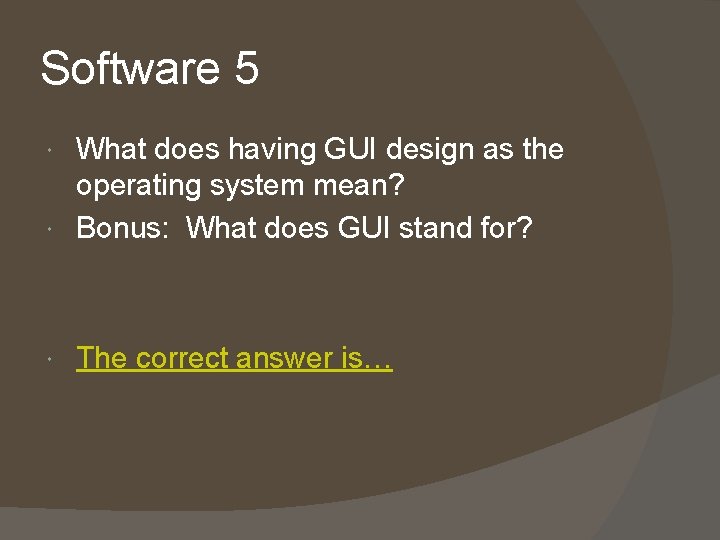 Software 5

What does having GUI design as the operating system mean?

Bonus: What does GUI stand for?

The correct answer is…